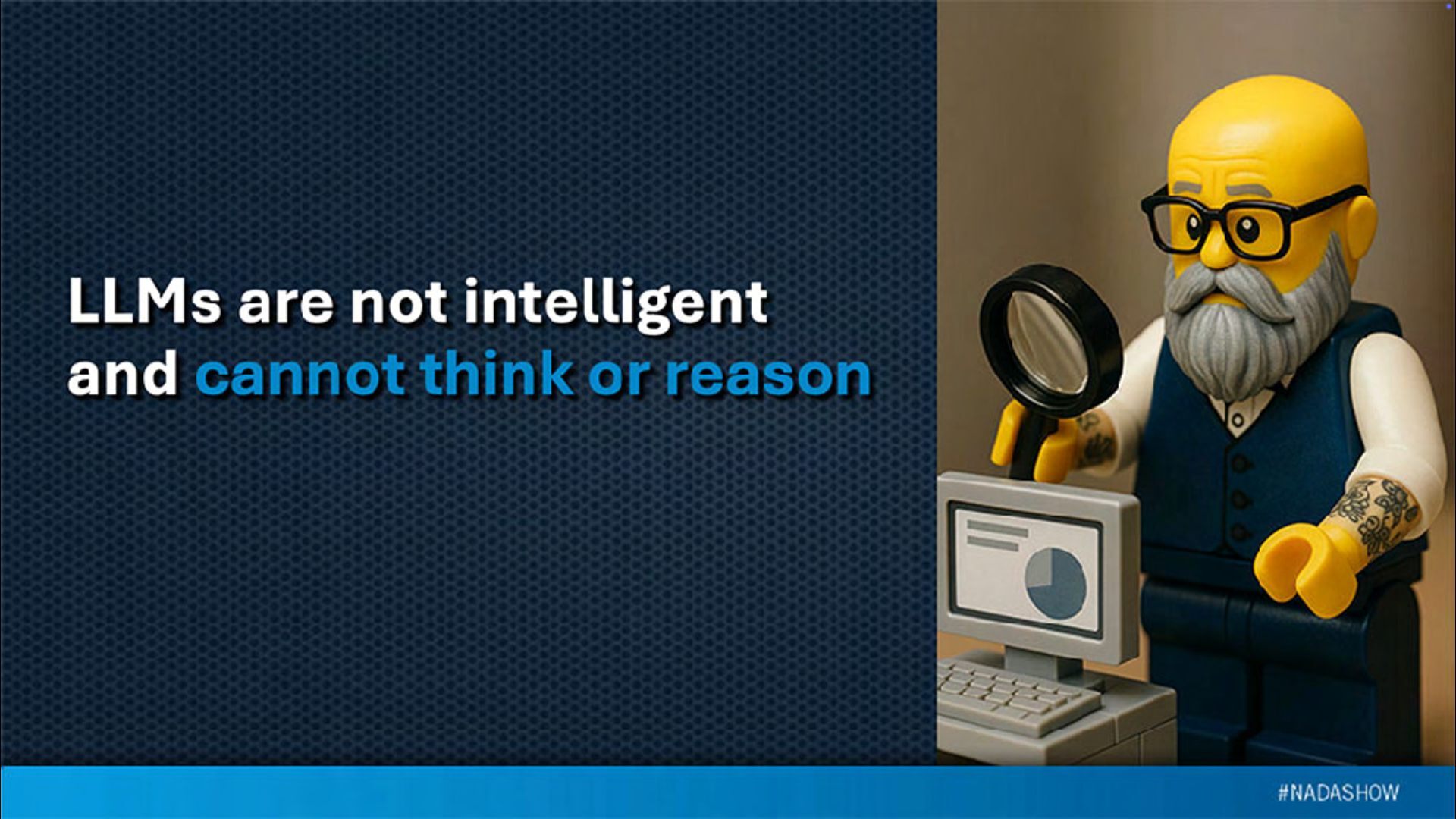 LLMs are not intelligent and cannot think or reason

#NADASHOW